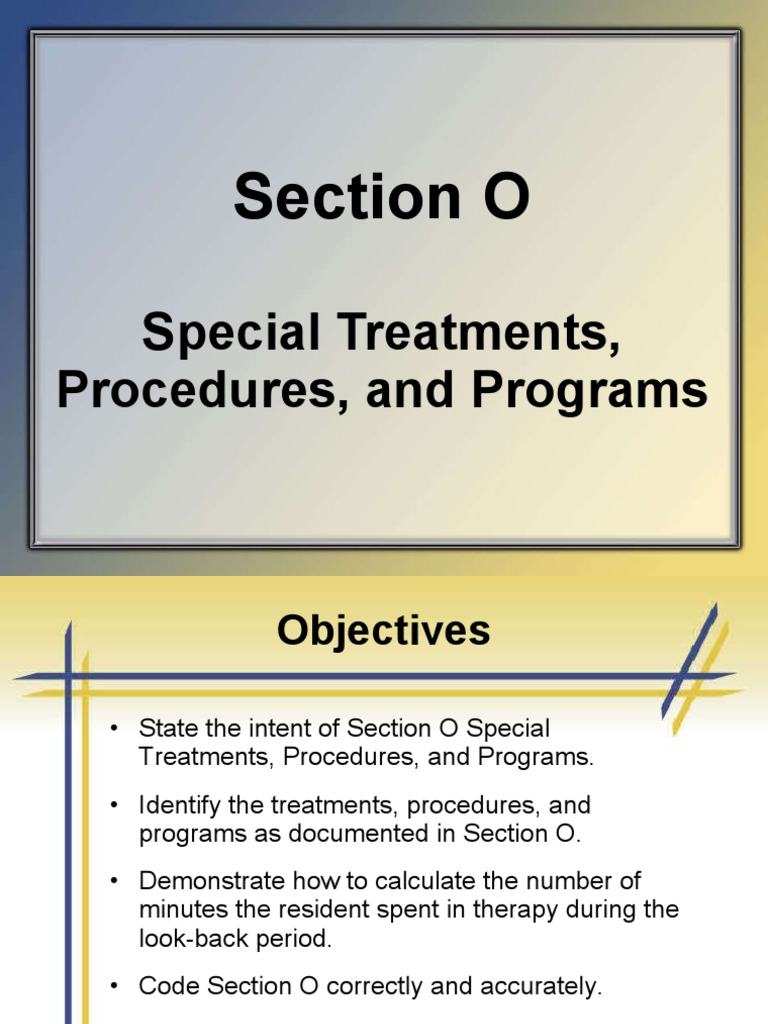 Section O

Special Treatments, Procedures, and Programs

Objectives

• State the intent of Section O Special Treatments, Procedures, and Programs.

• Identify the treatments, procedures, and programs as documented in Section O.

• Demonstrate how to calculate the number of minutes the resident spent in therapy during the look-back period.

• Code Section O correctly and accurately.